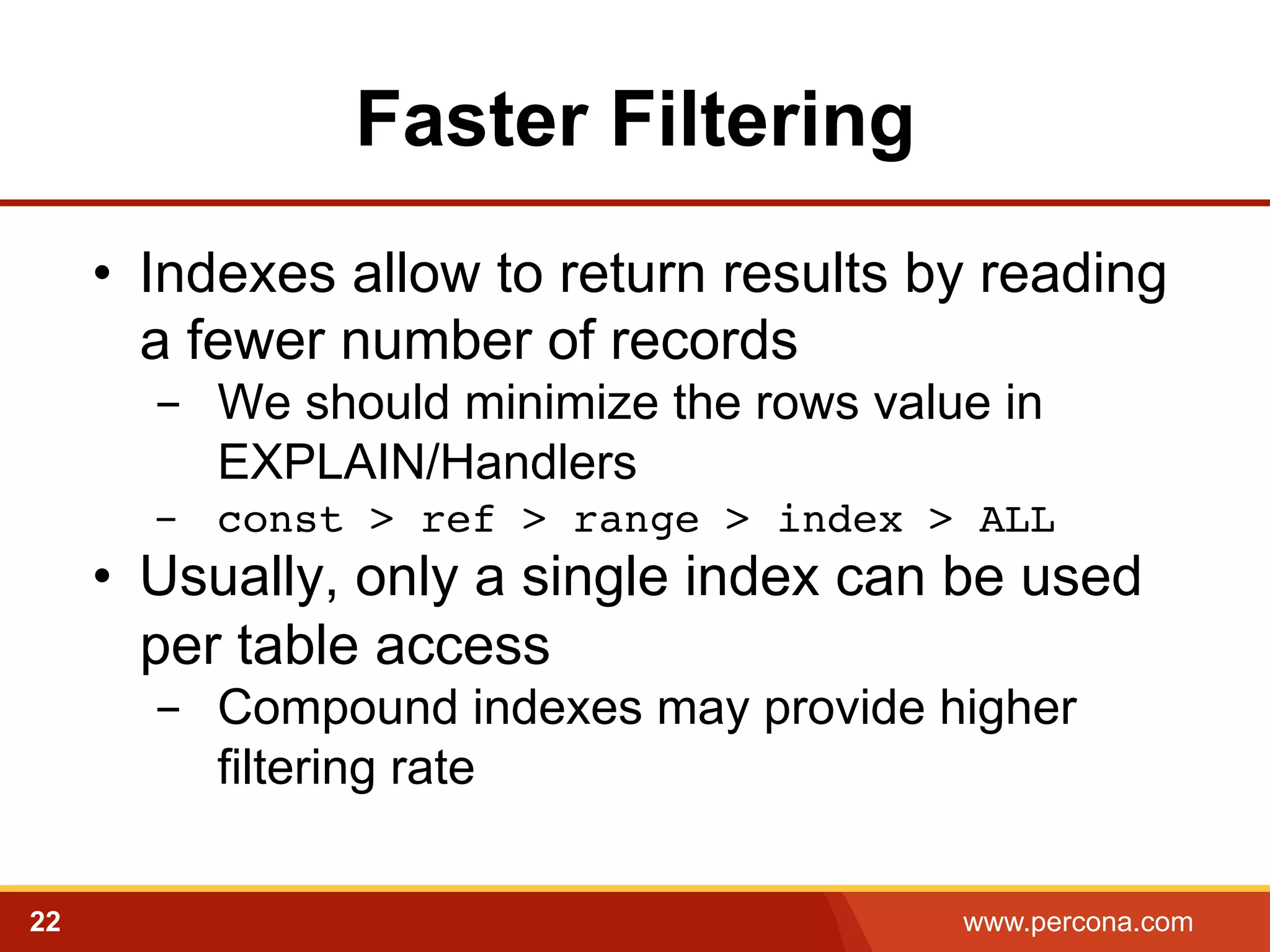 Faster Filtering

• Indexes allow to return results by reading a fewer number of records

– We should minimize the rows value in EXPLAIN/Handlers

– const > ref > range > index > ALL

• Usually, only a single index can be used per table access

– Compound indexes may provide higher filtering rate

22

www.percona.com